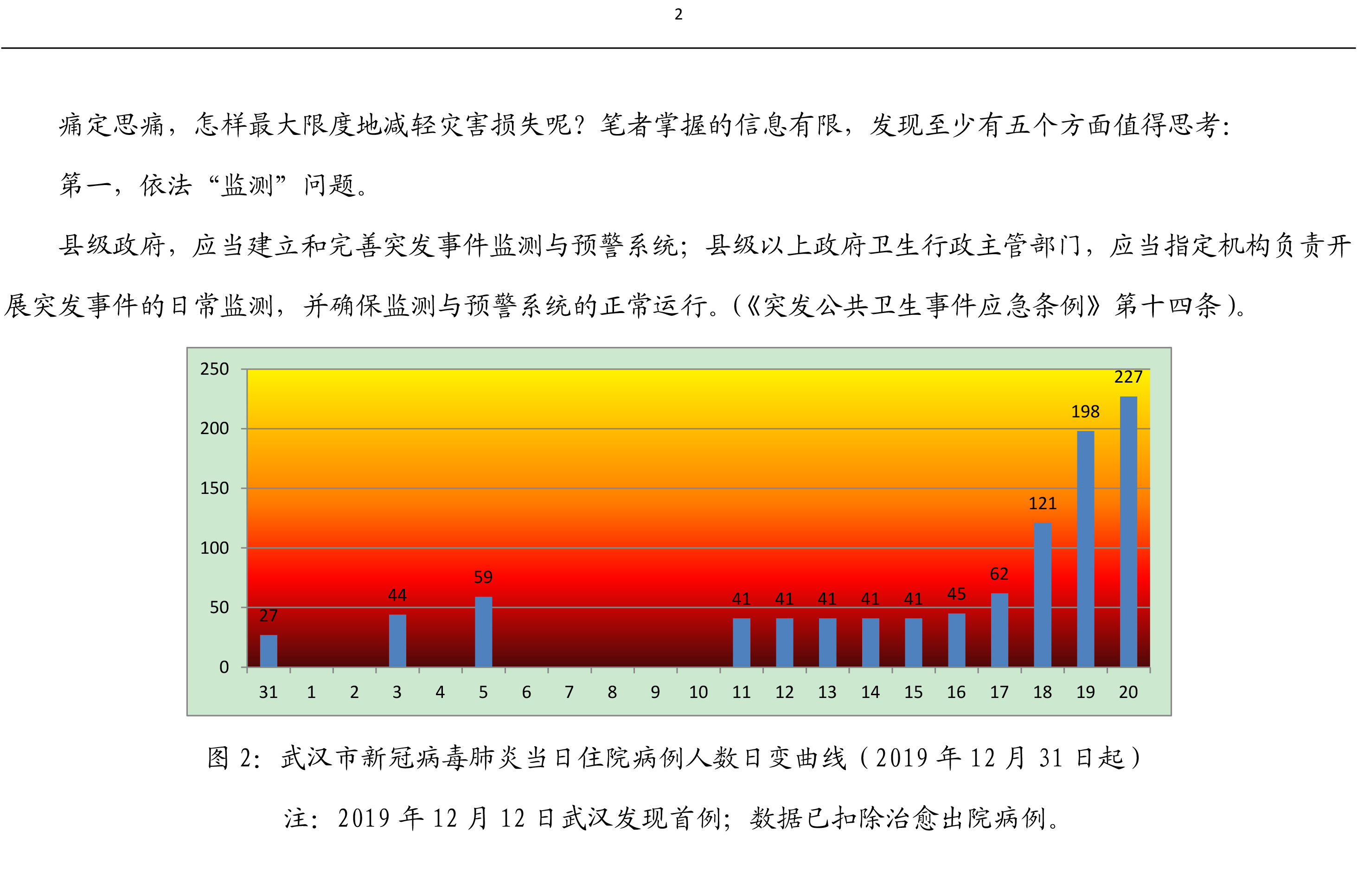 2

痛定思痛，怎样最大限度地减轻灾害损失呢？笔者掌握的信息有限，发现至少有五个方面值得思考：

第一，依法“监测”问题。

县级政府，应当建立和完善突发事件监测与预警系统；县级以上政府卫生行政主管部门，应当指定机构负责开展突发事件的日常监测，并确保监测与预警系统的正常运行。(《突发公共卫生事件应急条例》第十四条)。

250
200
150
100
50
0
27
44
59
41
41
41
41
41
45
62
121
198
227
31 1 2 3 4 5 6 7 8 9 10 11 12 13 14 15 16 17 18 19 20

图 2：武汉市新冠病毒肺炎当日住院病例人数日变曲线（2019 年 12 月 31 日起）

注：2019 年 12 月 12 日武汉发现首例；数据已扣除治愈出院病例。